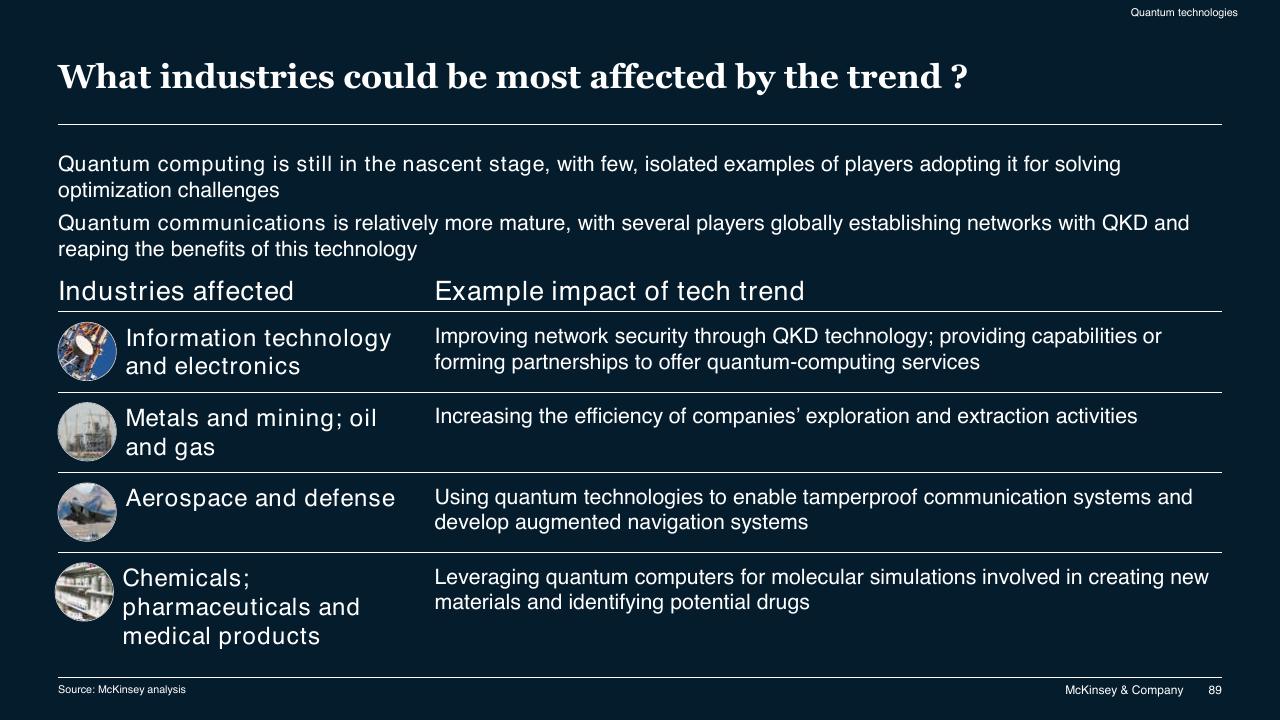 Quantum technologies

What industries could be most affected by the trend ?

Quantum computing is still in the nascent stage, with few, isolated examples of players adopting it for solving optimization challenges

Quantum communications is relatively more mature, with several players globally establishing networks with QKD and reaping the benefits of this technology

| Industries affected | Example impact of tech trend |
|---|---|
| Information technology and electronics | Improving network security through QKD technology; providing capabilities or forming partnerships to offer quantum-computing services |
| Metals and mining; oil and gas | Increasing the efficiency of companies' exploration and extraction activities |
| Aerospace and defense | Using quantum technologies to enable tamperproof communication systems and develop augmented navigation systems |
| Chemicals; pharmaceuticals and medical products | Leveraging quantum computers for molecular simulations involved in creating new materials and identifying potential drugs |

Source: McKinsey analysis

McKinsey & Company 89